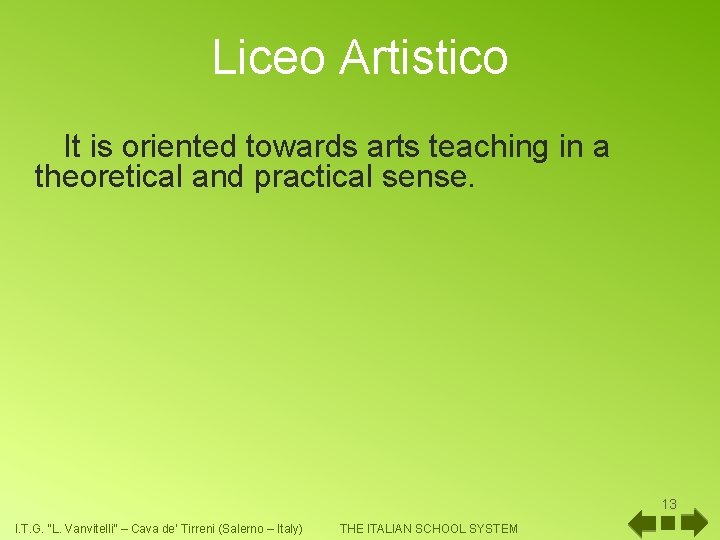 Liceo Artistico

It is oriented towards arts teaching in a theoretical and practical sense.

13

I.T.G. "L. Vanvitelli" – Cava de' Tirreni (Salerno – Italy)

THE ITALIAN SCHOOL SYSTEM